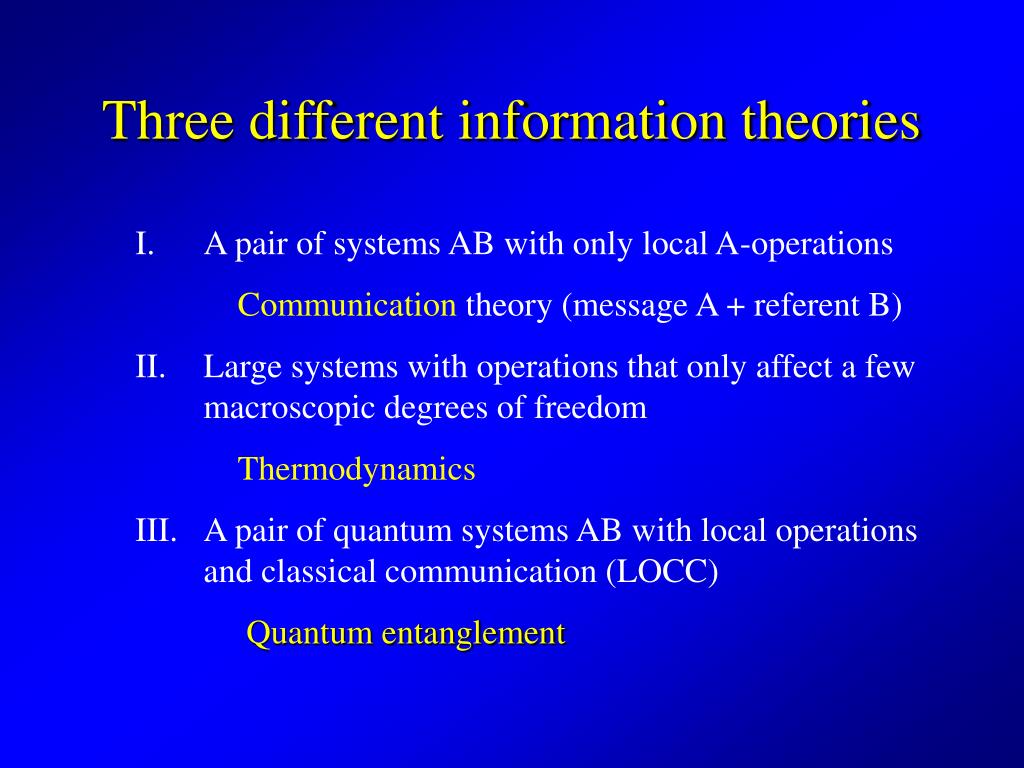 Three different information theories

I. A pair of systems AB with only local A-operations

Communication theory (message A + referent B)

II. Large systems with operations that only affect a few macroscopic degrees of freedom

Thermodynamics

III. A pair of quantum systems AB with local operations and classical communication (LOCC)

Quantum entanglement